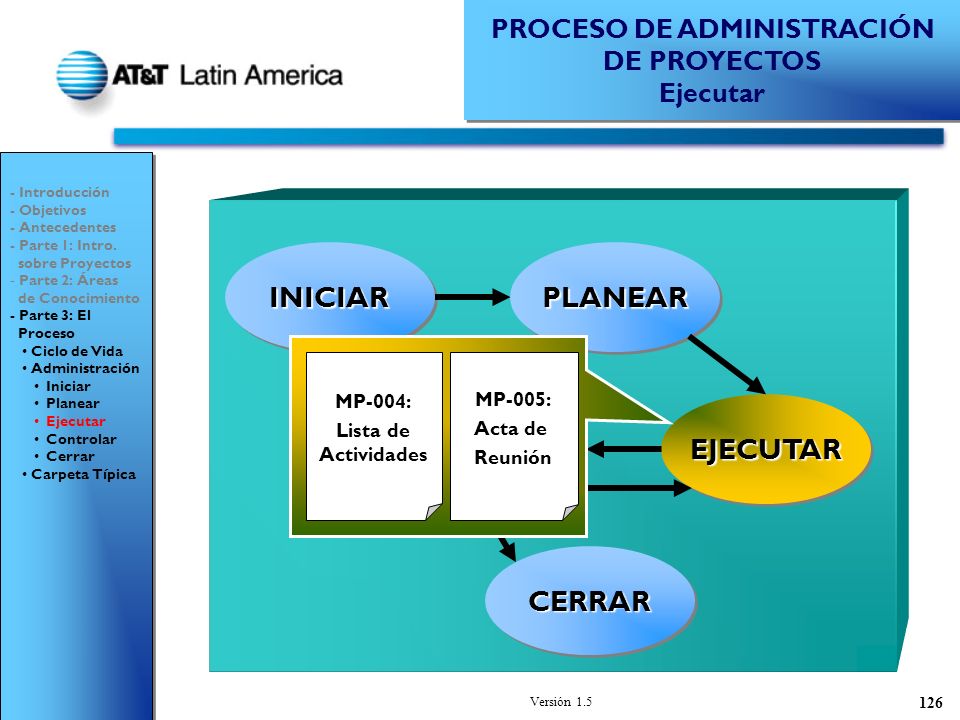 AT&T Latin America

PROCESO DE ADMINISTRACIÓN DE PROYECTOS
Ejecutar

- Introducción
- Objetivos
- Antecedentes
- Parte 1: Intro. sobre Proyectos
- Parte 2: Áreas de Conocimiento
- Parte 3: El Proceso
• Ciclo de Vida
• Administración
• Iniciar
• Planear
• Ejecutar
• Controlar
• Cerrar
• Carpeta Típica

INICIAR

PLANEAR

MP-004: Lista de Actividades

MP-005: Acta de Reunión

EJECUTAR

CERRAR

Versión 1.5

126